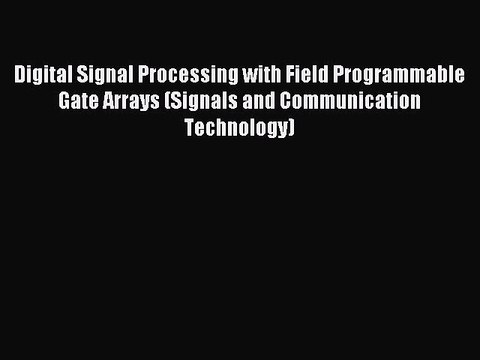 Digital Signal Processing with Field Programmable Gate Arrays (Signals and Communication Technology)